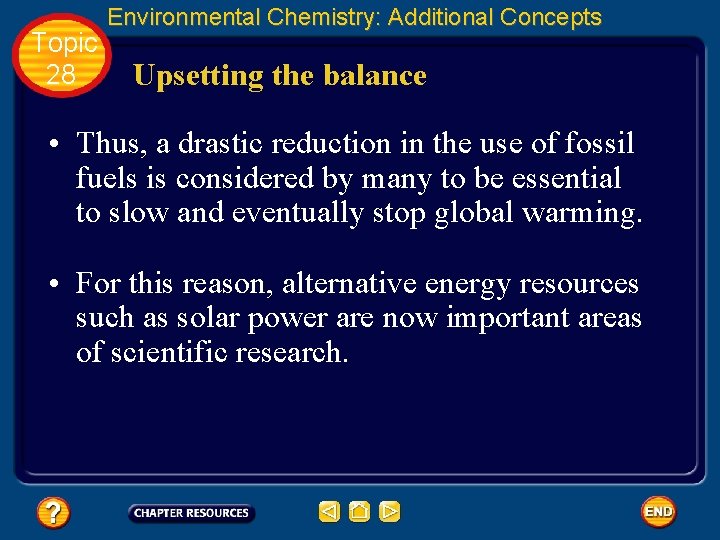 Environmental Chemistry: Additional Concepts

Topic 28

Upsetting the balance

• Thus, a drastic reduction in the use of fossil fuels is considered by many to be essential to slow and eventually stop global warming.

• For this reason, alternative energy resources such as solar power are now important areas of scientific research.

?

CHAPTER RESOURCES

END